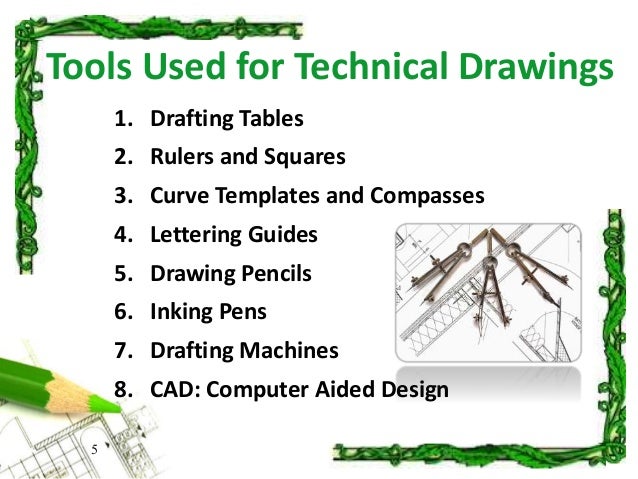 Tools Used for Technical Drawings

1. Drafting Tables
2. Rulers and Squares
3. Curve Templates and Compasses
4. Lettering Guides
5. Drawing Pencils
6. Inking Pens
7. Drafting Machines
8. CAD: Computer Aided Design

5